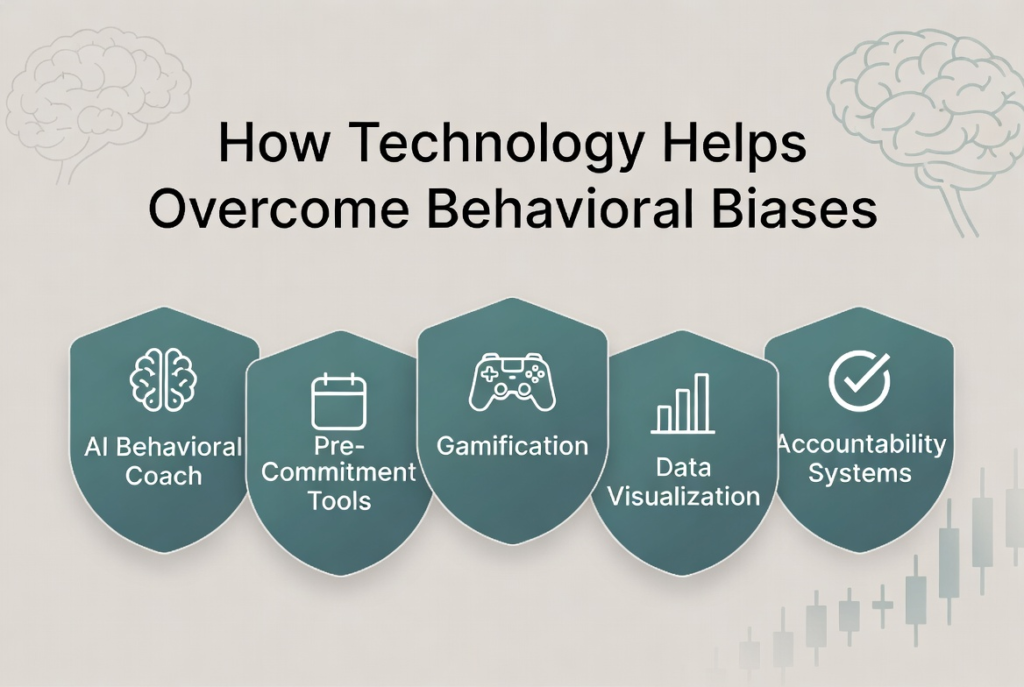 How Technology Helps Overcome Behavioral Biases

AI Behavioral Coach

Pre-Commitment Tools

Gamification

Data Visualization

Accountability Systems